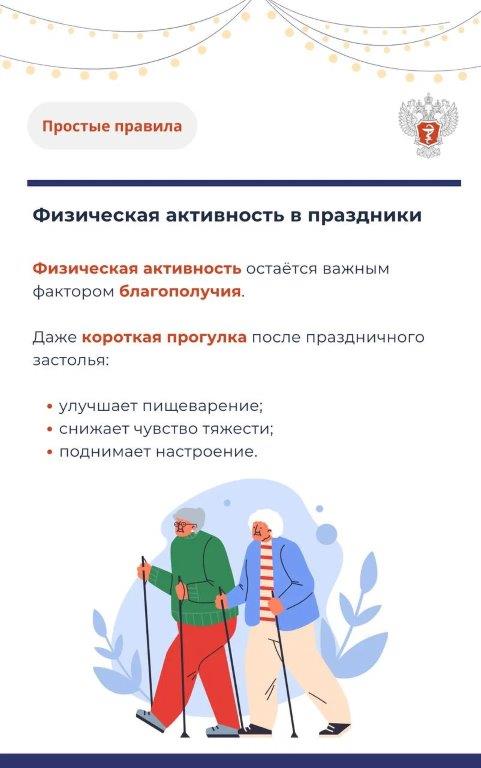 Простые правила

Физическая активность в праздники

Физическая активность остаётся важным фактором благополучия.

Даже короткая прогулка после праздничного застолья:

• улучшает пищеварение;
• снижает чувство тяжести;
• поднимает настроение.